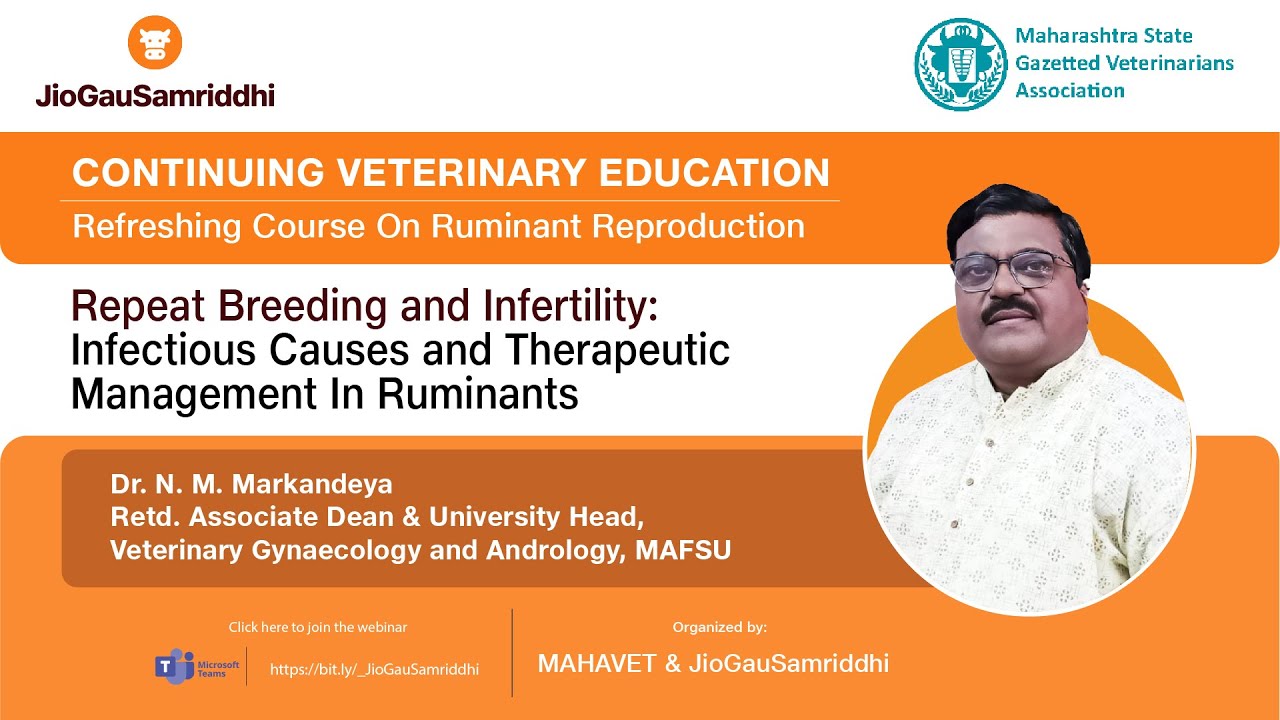 JioGauSamriddhi

Maharashtra State Gazetted Veterinarians Association

CONTINUING VETERINARY EDUCATION

Refreshing Course On Ruminant Reproduction

Repeat Breeding and Infertility: Infectious Causes and Therapeutic Management In Ruminants

Dr. N. M. Markandeya
Retd. Associate Dean & University Head,
Veterinary Gynaecology and Andrology, MAFSU

Click here to join the webinar

Microsoft Teams

https://bit.ly/_JioGauSamriddhi

Organized by:

MAHAVET & JioGauSamriddhi